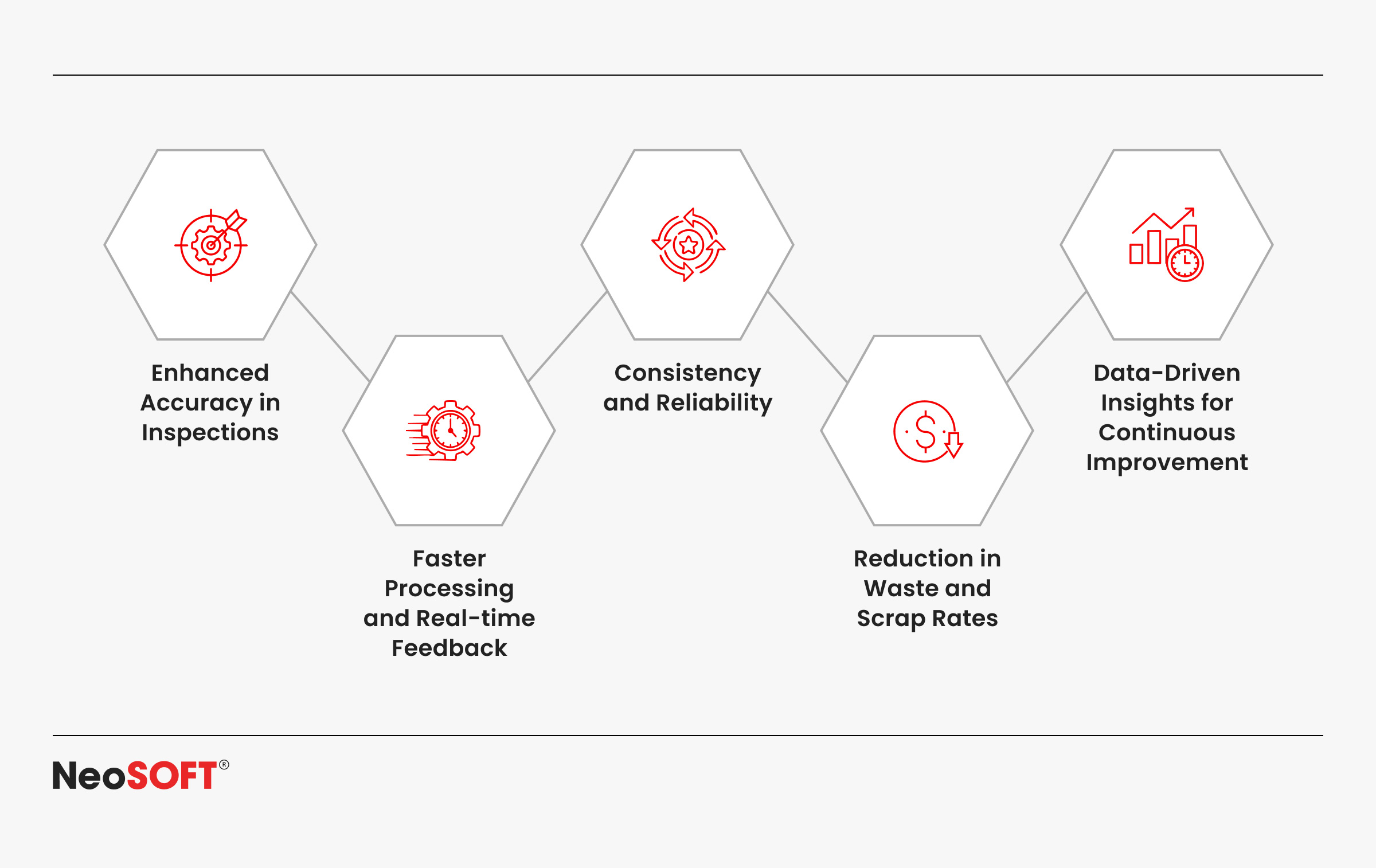 Enhanced Accuracy in Inspections

Faster Processing and Real-time Feedback

Consistency and Reliability

Reduction in Waste and Scrap Rates

Data-Driven Insights for Continuous Improvement

NeoSOFT®